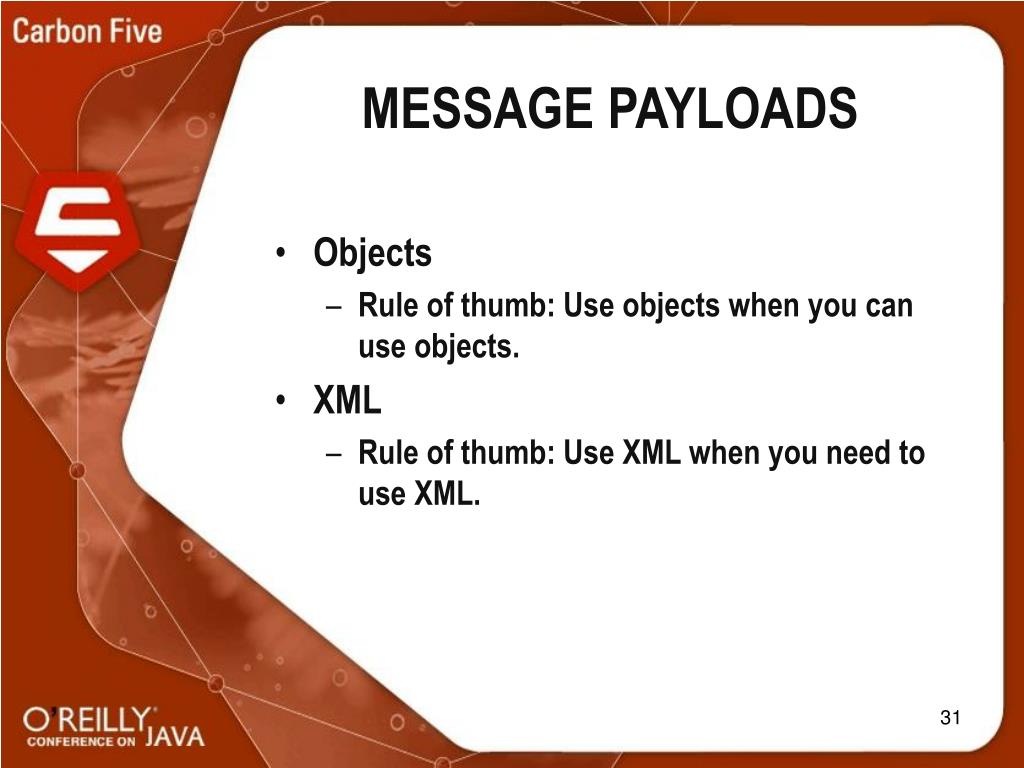 Carbon Five

MESSAGE PAYLOADS

• Objects
– Rule of thumb: Use objects when you can use objects.
• XML
– Rule of thumb: Use XML when you need to use XML.

O'REILLY CONFERENCE ON JAVA

31